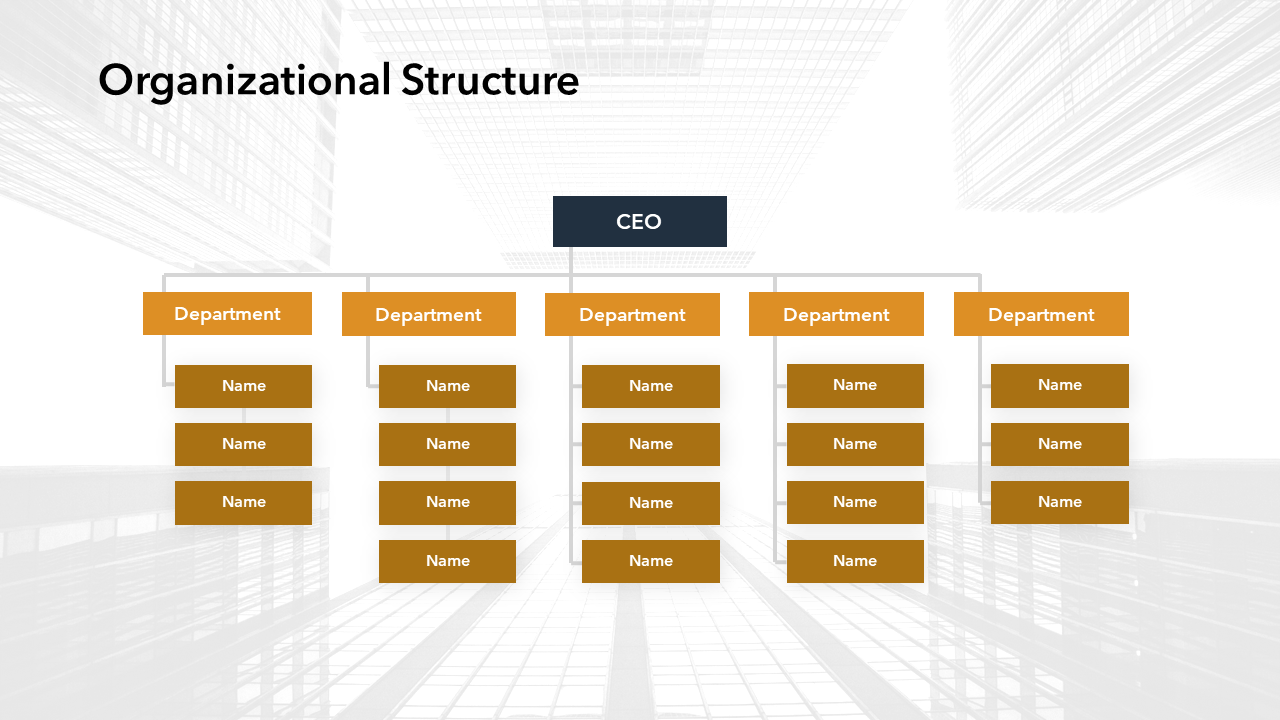 Organizational Structure

CEO

Department

Name

Name

Name

Department

Name

Name

Name

Name

Department

Name

Name

Name

Name

Department

Name

Name

Name

Name

Department

Name

Name

Name